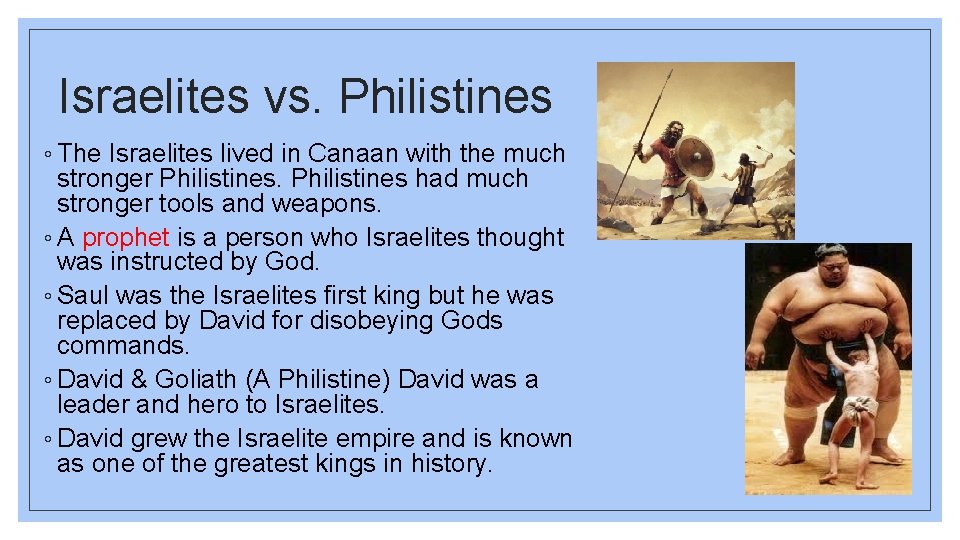 Israelites vs. Philistines

◦ The Israelites lived in Canaan with the much stronger Philistines. Philistines had much stronger tools and weapons.

◦ A prophet is a person who Israelites thought was instructed by God.

◦ Saul was the Israelites first king but he was replaced by David for disobeying Gods commands.

◦ David & Goliath (A Philistine) David was a leader and hero to Israelites.

◦ David grew the Israelite empire and is known as one of the greatest kings in history.